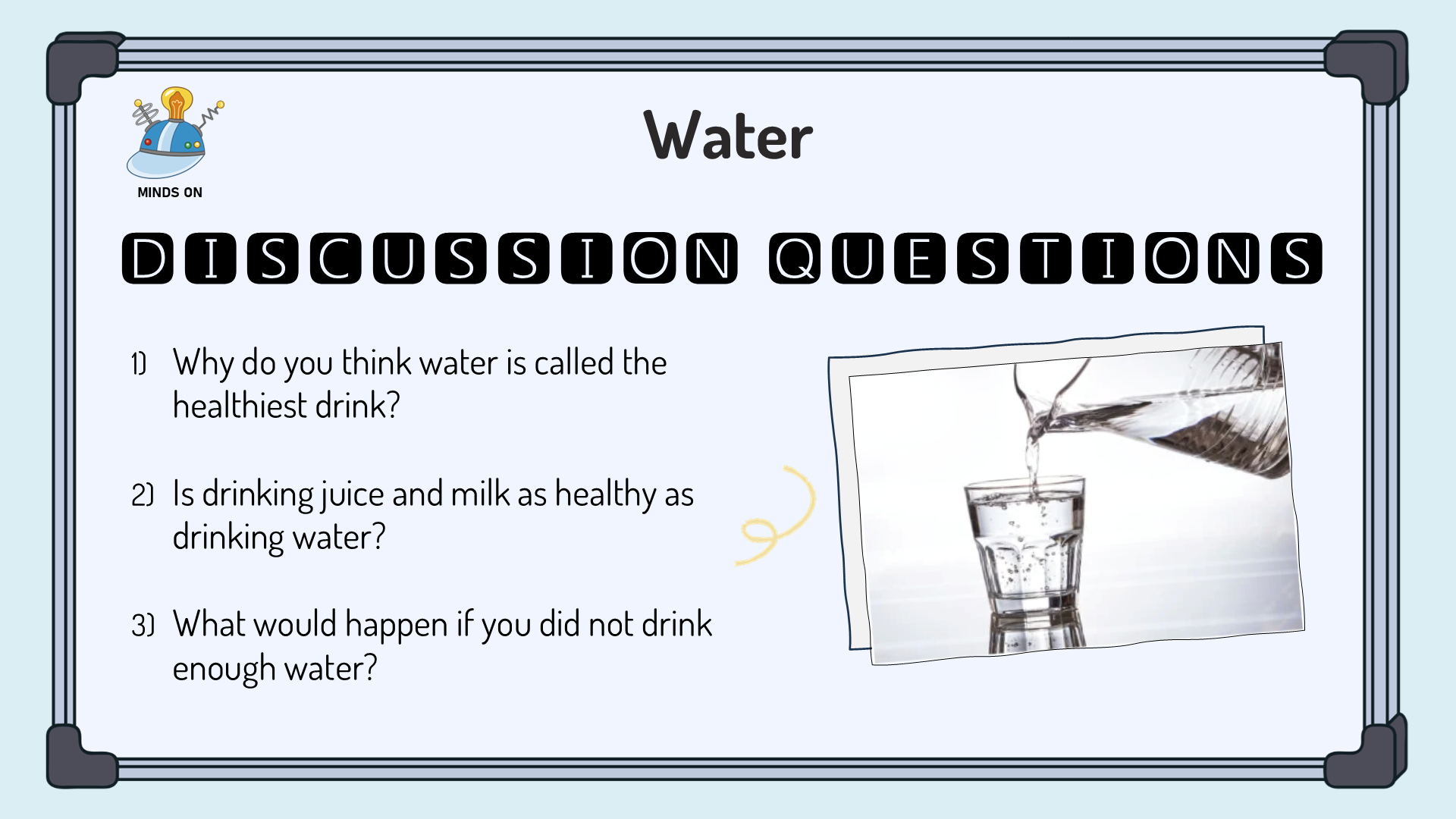 MINDS ON

Water

DISCUSSION QUESTIONS

1) Why do you think water is called the healthiest drink?

2) Is drinking juice and milk as healthy as drinking water?

3) What would happen if you did not drink enough water?